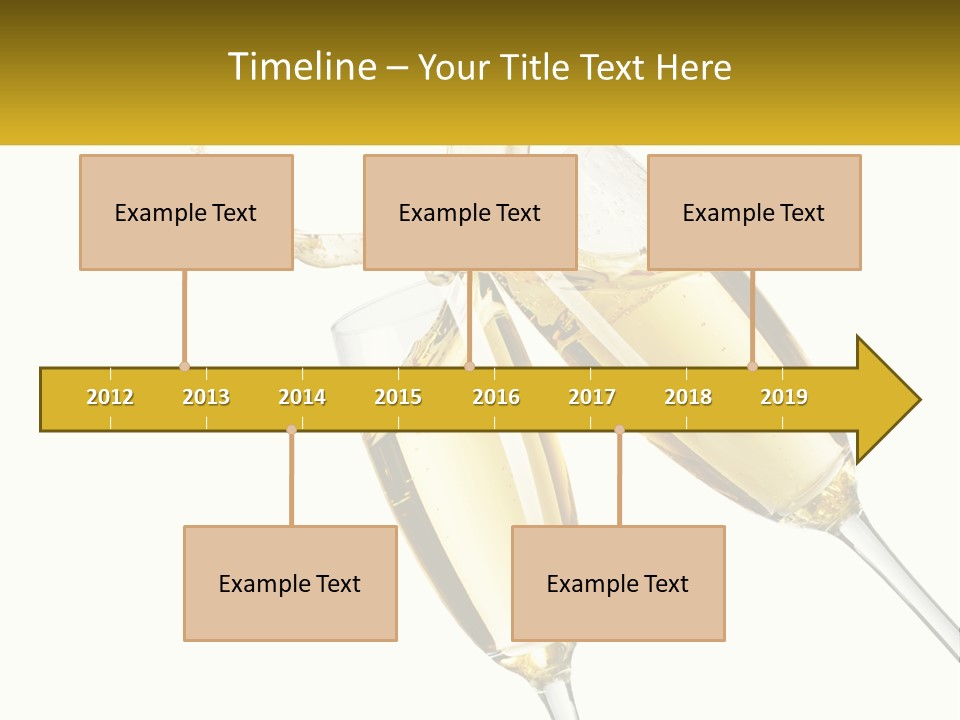 Timeline – Your Title Text Here

Example Text

Example Text

Example Text

2012 2013 2014 2015 2016 2017 2018 2019

Example Text

Example Text